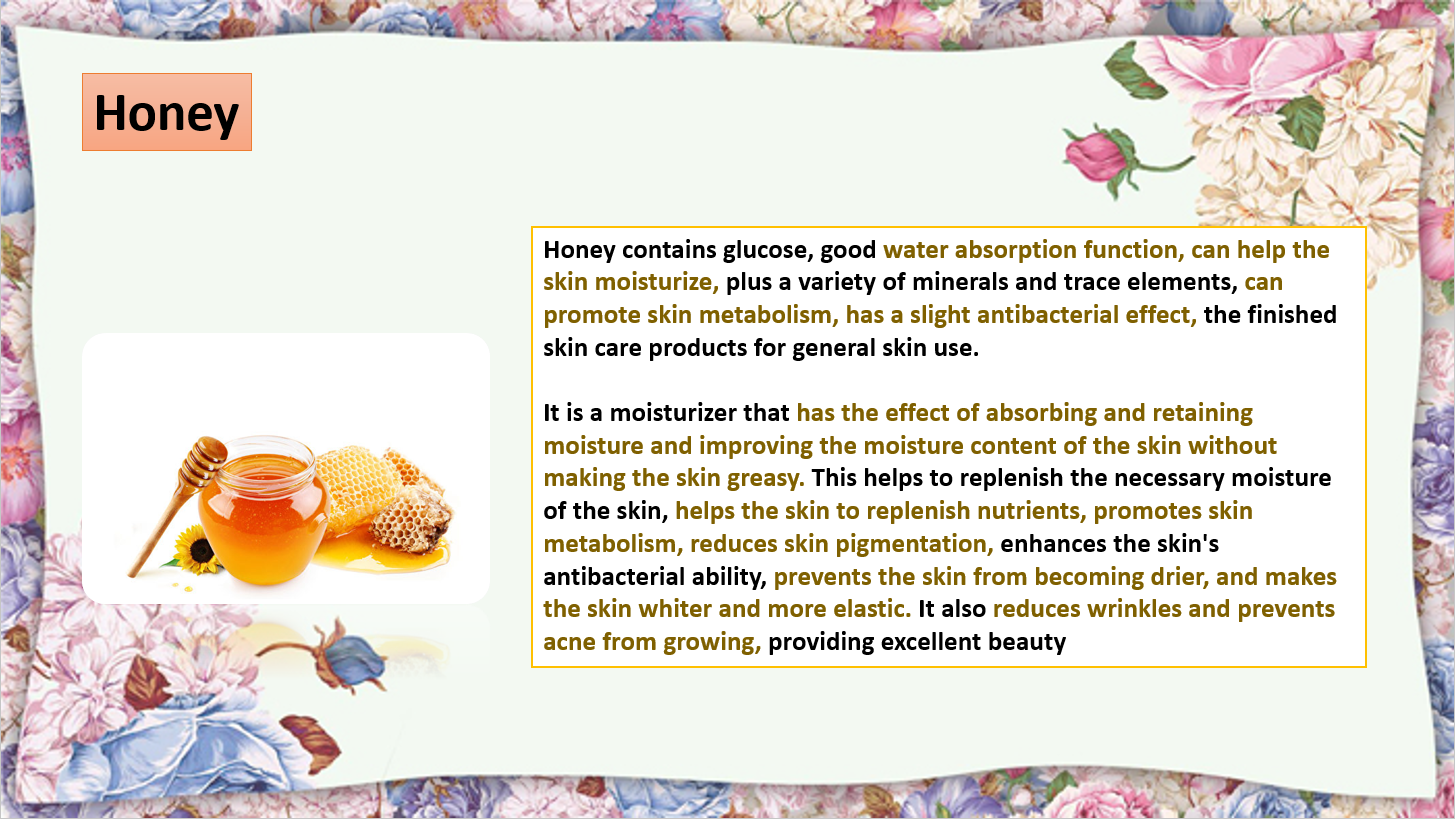 Honey

Honey contains glucose, good water absorption function, can help the skin moisturize, plus a variety of minerals and trace elements, can promote skin metabolism, has a slight antibacterial effect, the finished skin care products for general skin use.

It is a moisturizer that has the effect of absorbing and retaining moisture and improving the moisture content of the skin without making the skin greasy. This helps to replenish the necessary moisture of the skin, helps the skin to replenish nutrients, promotes skin metabolism, reduces skin pigmentation, enhances the skin's antibacterial ability, prevents the skin from becoming drier, and makes the skin whiter and more elastic. It also reduces wrinkles and prevents acne from growing, providing excellent beauty